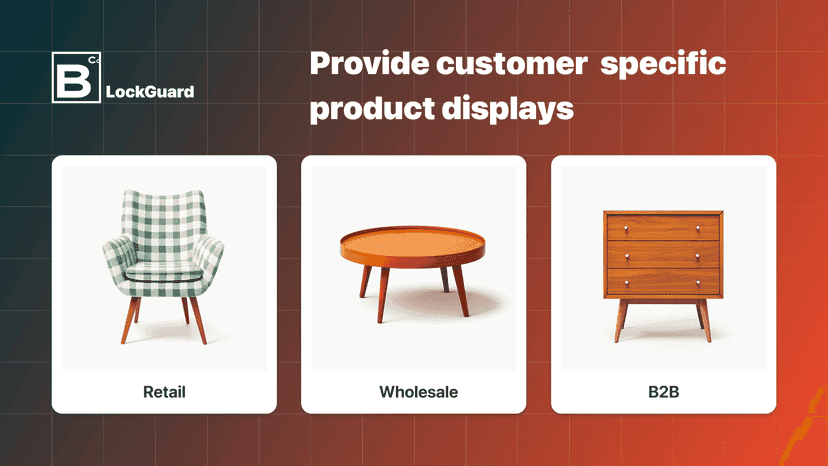 B Co LockGuard

Provide customer specific product displays

Retail

Wholesale

B2B